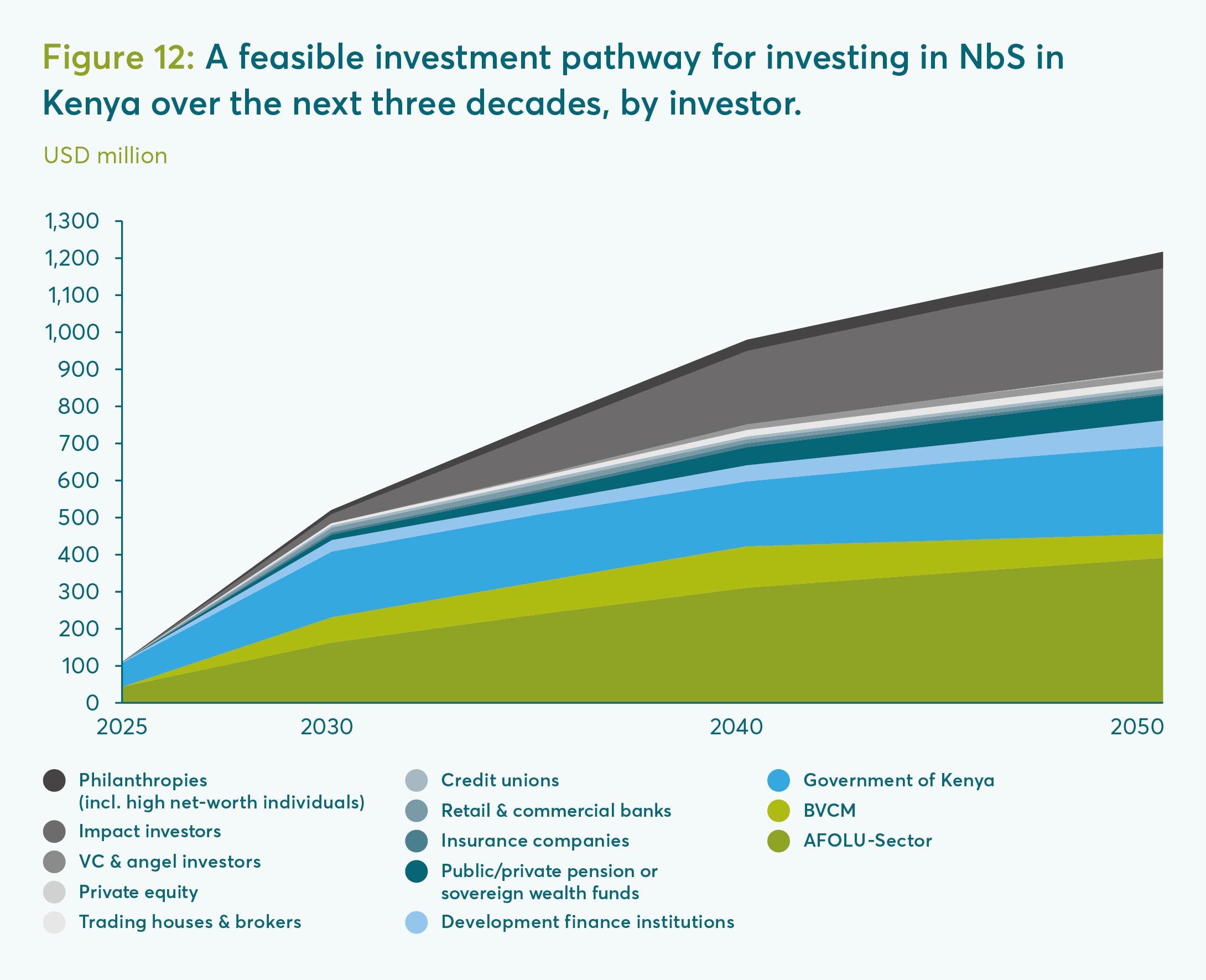 Figure 12: A feasible investment pathway for investing in NbS in Kenya over the next three decades, by investor.

USD million

1,300
1,200
1,100
1,000
900
800
700
600
500
400
300
200
100
0

2025
2030
2040
2050

Philanthropies (incl. high net-worth individuals)
Impact investors
VC & angel investors
Private equity
Trading houses & brokers
Credit unions
Retail & commercial banks
Insurance companies
Public/private pension or sovereign wealth funds
Development finance institutions
Government of Kenya
BVCM
AFOLU-Sector